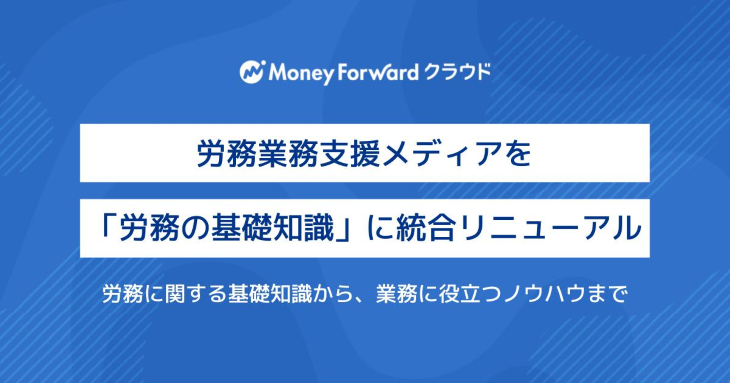 Money Forward クラウド

労務業務支援メディアを

「労務の基礎知識」に統合リニューアル

労務に関する基礎知識から、業務に役立つノウハウまで